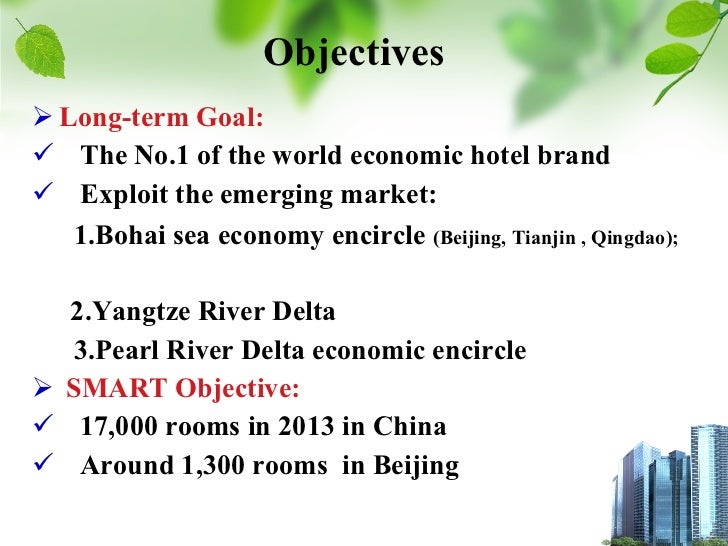 Objectives

➢ Long-term Goal:

✓ The No.1 of the world economic hotel brand

✓ Exploit the emerging market:

1.Bohai sea economy encircle (Beijing, Tianjin , Qingdao);

2.Yangtze River Delta

3.Pearl River Delta economic encircle

➢ SMART Objective:

✓ 17,000 rooms in 2013 in China

✓ Around 1,300 rooms in Beijing